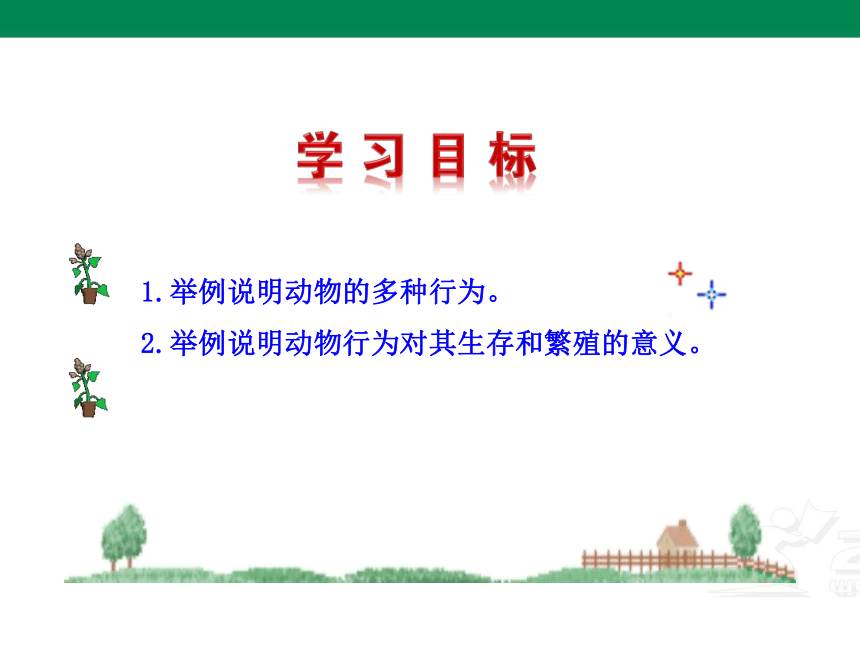 学习目标

1.举例说明动物的多种行为。

2.举例说明动物行为对其生存和繁殖的意义。